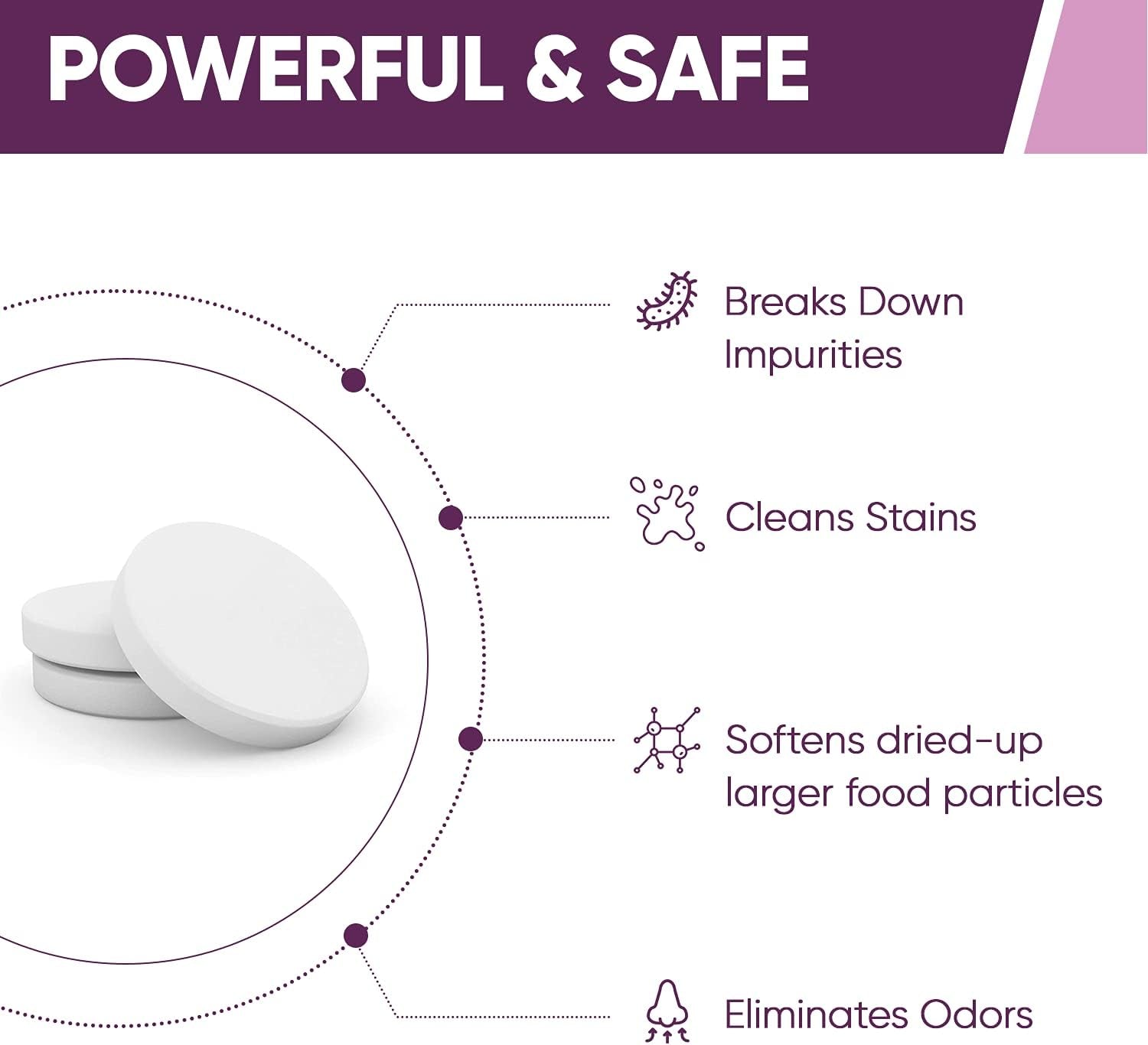 POWERFUL & SAFE

Breaks Down Impurities

Cleans Stains

Softens dried-up larger food particles

Eliminates Odors